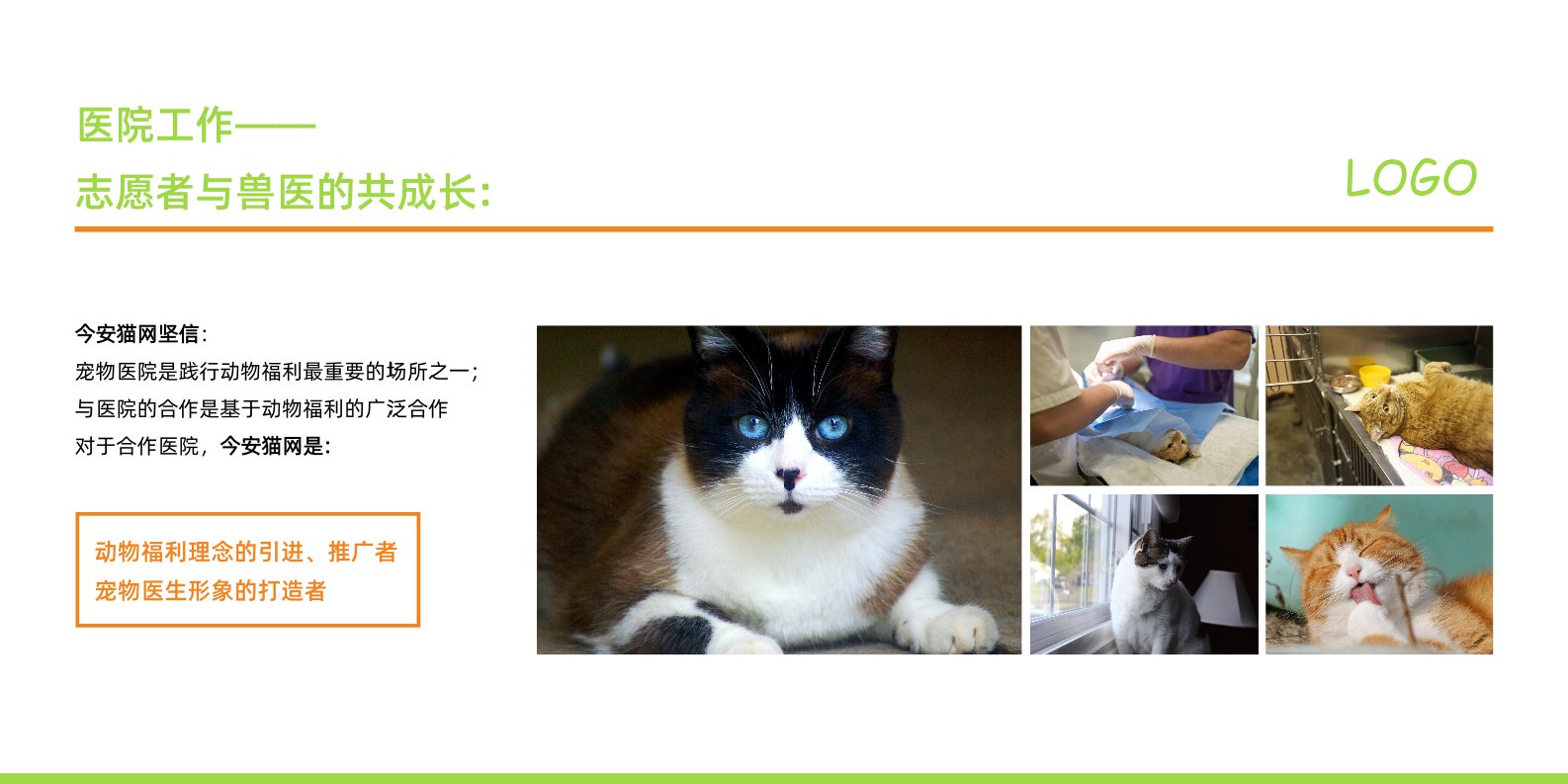 医院工作——
志愿者与兽医的共成长：

LOGO

今安猫网坚信：
宠物医院是践行动物福利最重要的场所之一；
与医院的合作是基于动物福利的广泛合作
对于合作医院，今安猫网是：

动物福利理念的引进、推广者
宠物医生形象的打造者